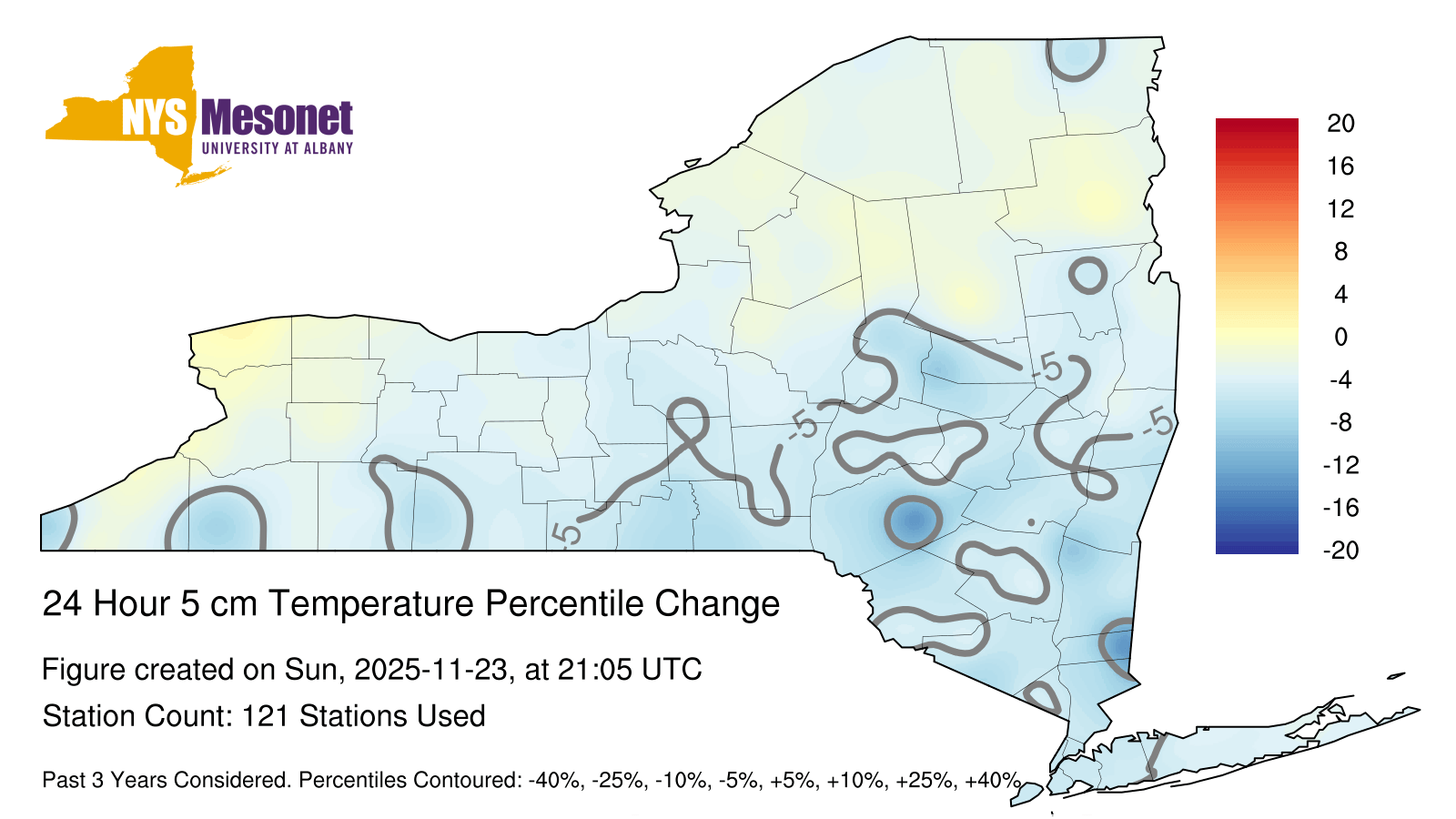 NYS Mesonet
UNIVERSITY AT ALBANY

20
16
12
8
4
0
-4
-8
-12
-16
-20

-5
-5
-5
-5

24 Hour 5 cm Temperature Percentile Change

Figure created on Sun, 2025-11-23, at 21:05 UTC

Station Count: 121 Stations Used

Past 3 Years Considered. Percentiles Contoured: -40%, -25%, -10%, -5%, +5%, +10%, +25%, +40%